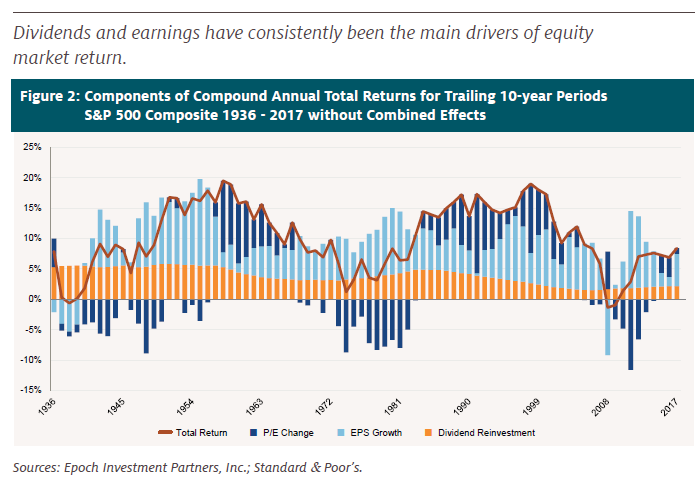 Dividends and earnings have consistently been the main drivers of equity market return.

Figure 2: Components of Compound Annual Total Returns for Trailing 10-year Periods S&P 500 Composite 1936 - 2017 without Combined Effects

25%
20%
15%
10%
5%
0%
-5%
-10%
-15%

1936
1945
1954
1963
1972
1981
1990
1999
2008
2017

Total Return
P/E Change
EPS Growth
Dividend Reinvestment

Sources: Epoch Investment Partners, Inc.; Standard & Poor's.